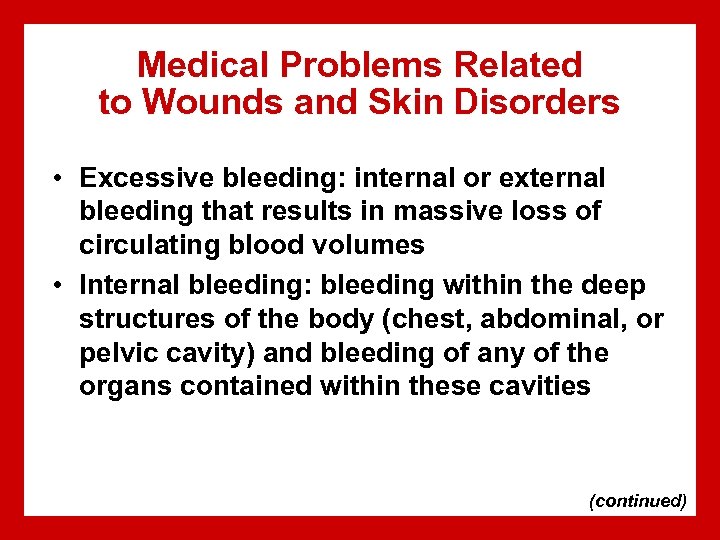 Medical Problems Related to Wounds and Skin Disorders

• Excessive bleeding: internal or external bleeding that results in massive loss of circulating blood volumes

• Internal bleeding: bleeding within the deep structures of the body (chest, abdominal, or pelvic cavity) and bleeding of any of the organs contained within these cavities

(continued)